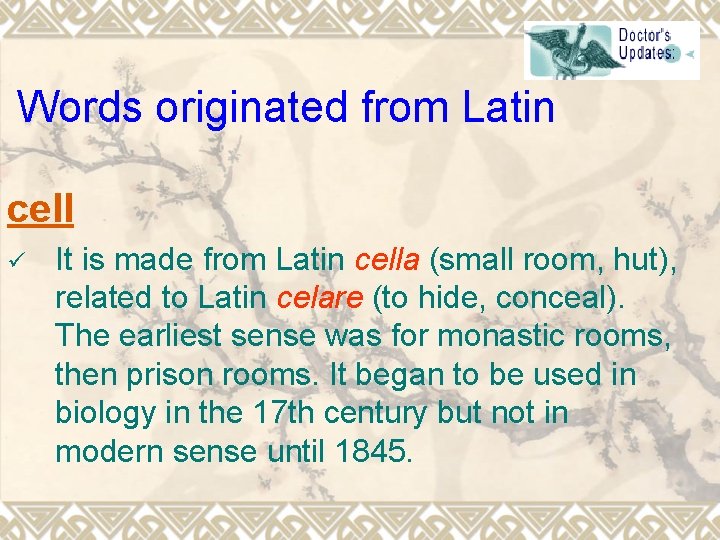 Doctor's Updates:

Words originated from Latin

cell

✓ It is made from Latin cella (small room, hut), related to Latin celare (to hide, conceal). The earliest sense was for monastic rooms, then prison rooms. It began to be used in biology in the 17th century but not in modern sense until 1845.